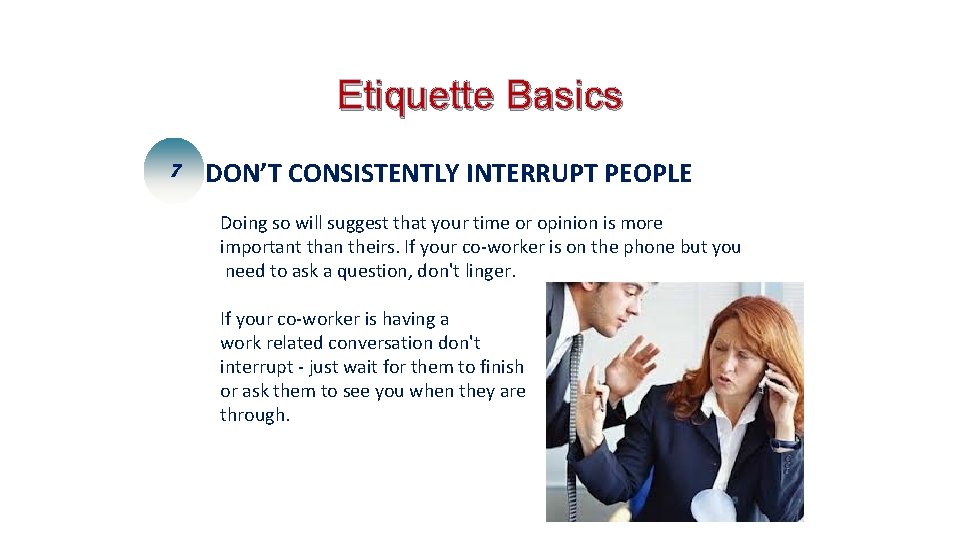 Etiquette Basics

7 DON'T CONSISTENTLY INTERRUPT PEOPLE

Doing so will suggest that your time or opinion is more important than theirs. If your co-worker is on the phone but you need to ask a question, don't linger.

If your co-worker is having a work related conversation don't interrupt - just wait for them to finish or ask them to see you when they are through.